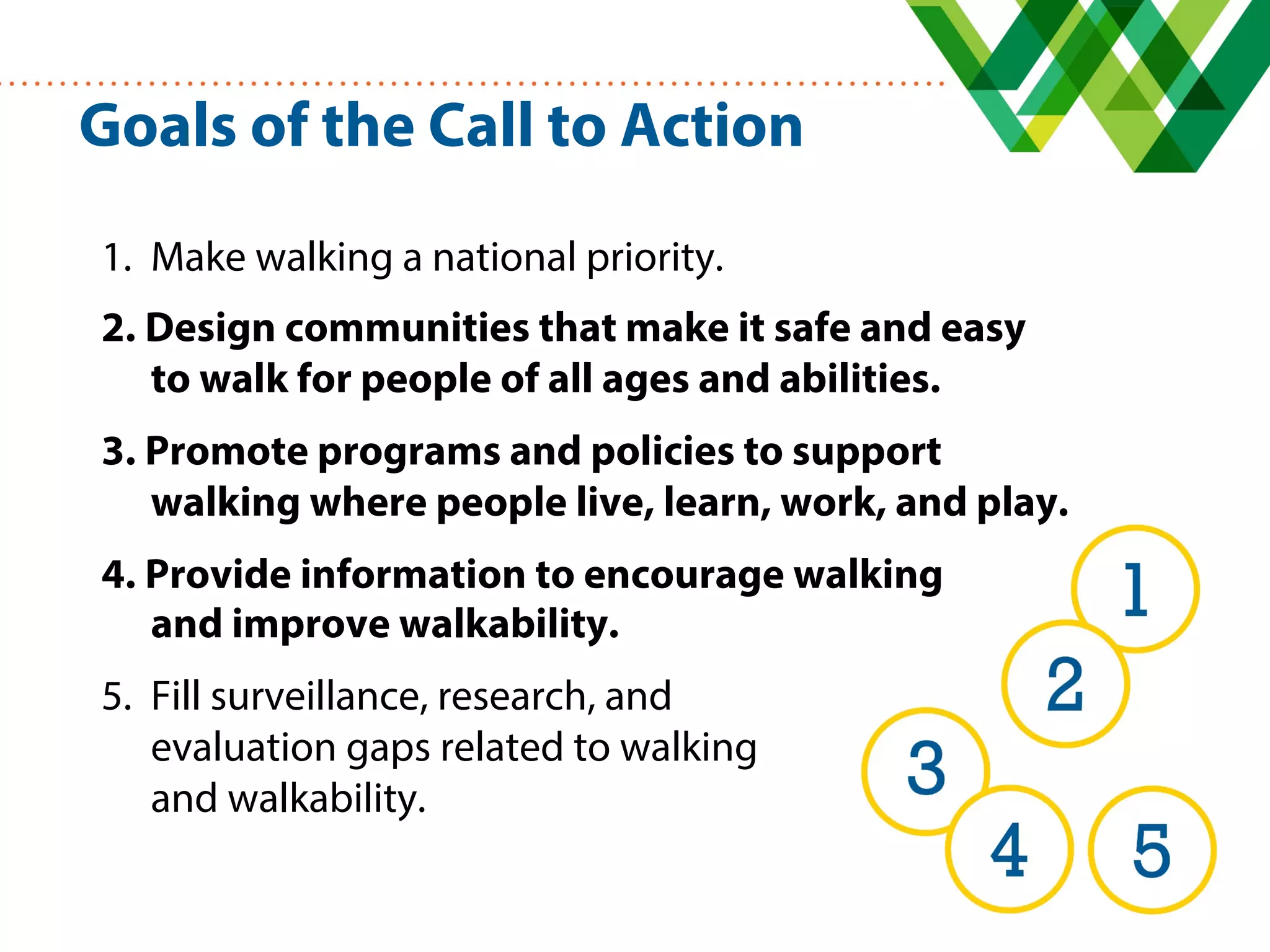 Goals of the Call to Action

1. Make walking a national priority.

2. Design communities that make it safe and easy to walk for people of all ages and abilities.

3. Promote programs and policies to support walking where people live, learn, work, and play.

4. Provide information to encourage walking and improve walkability.

5. Fill surveillance, research, and evaluation gaps related to walking and walkability.

1

2

3

4

5